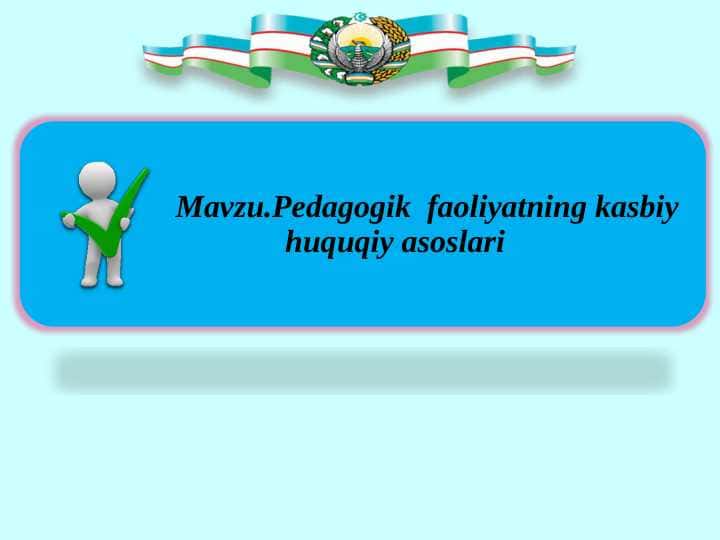 Mavzu.Pedagogik faoliyatning kasbiy huquqiy asoslari